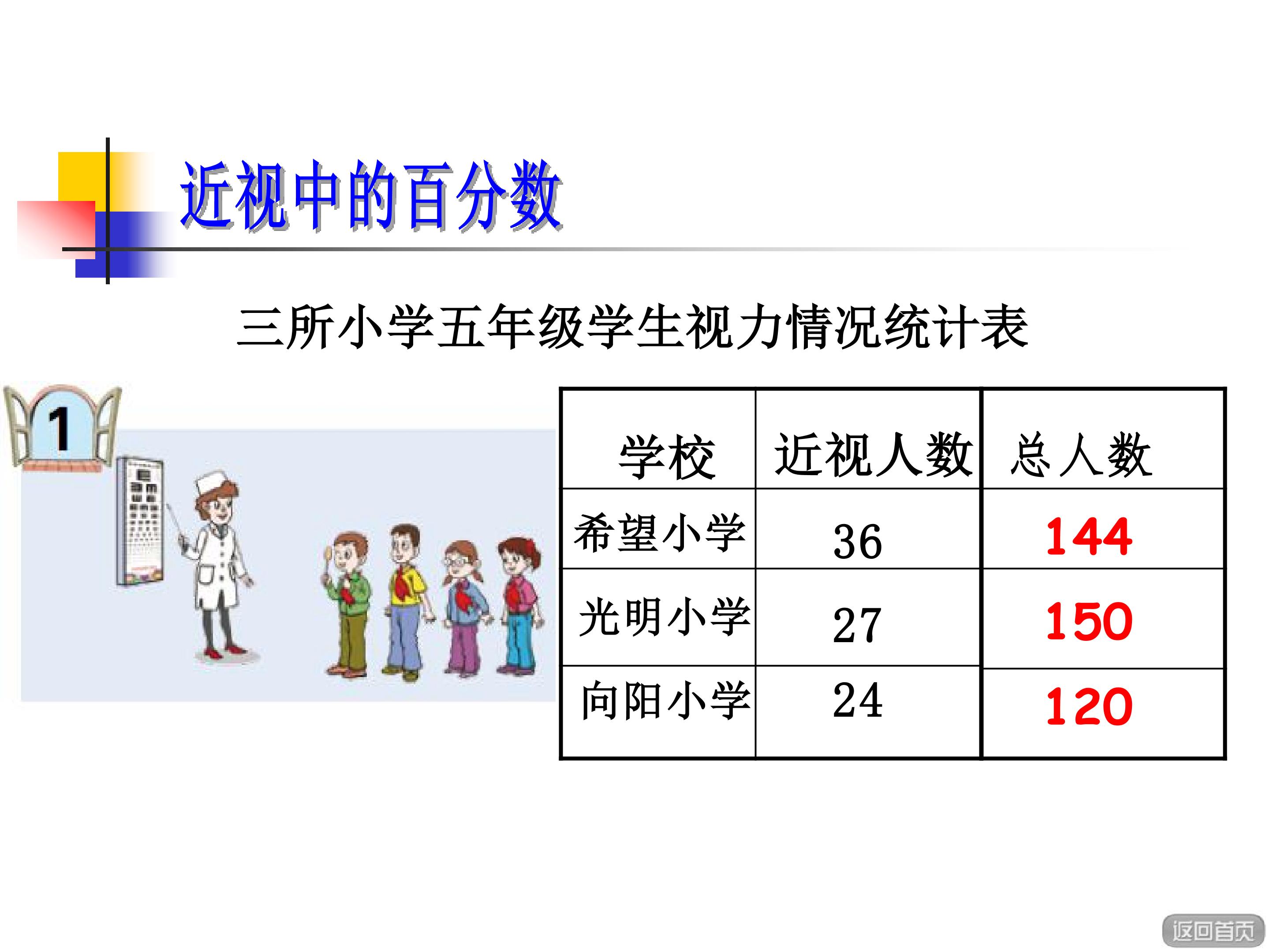 近视中的百分数

三所小学五年级学生视力情况统计表

1

| 学校 | 近视人数 | 总人数 |
|---|---|---|
| 希望小学 | 36 | 144 |
| 光明小学 | 27 | 150 |
| 向阳小学 | 24 | 120 |

返回首页